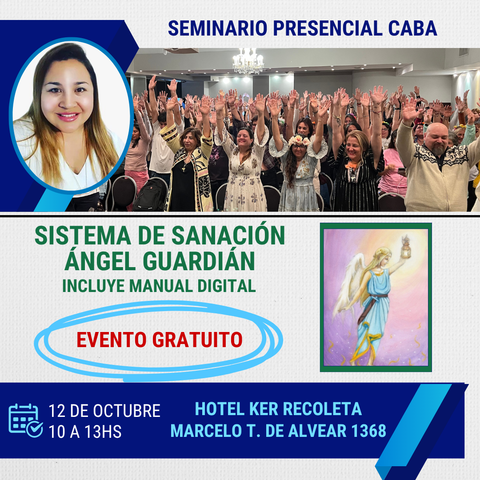 SEMINARIO PRESENCIAL CABA

SISTEMA DE SANACIÓN ÁNGEL GUARDIÁN
INCLUYE MANUAL DIGITAL

EVENTO GRATUITO

12 DE OCTUBRE
10 A 13HS

HOTEL KER RECOLETA
MARCELO T. DE ALVEAR 1368